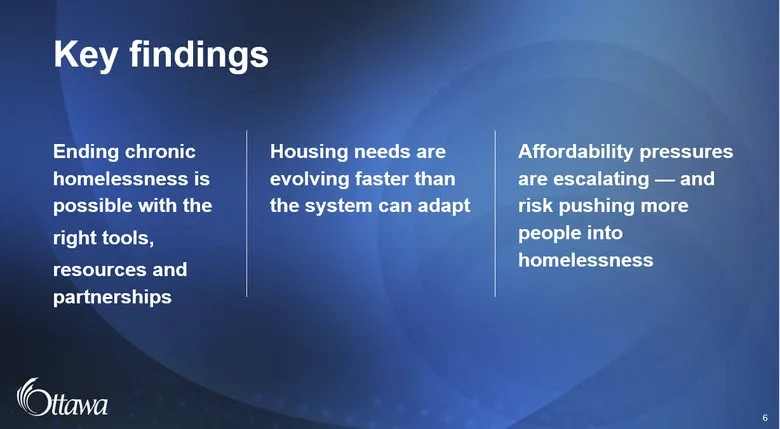 Key findings

Ending chronic homelessness is possible with the right tools, resources and partnerships

Housing needs are evolving faster than the system can adapt

Affordability pressures are escalating — and risk pushing more people into homelessness

Ottawa

6